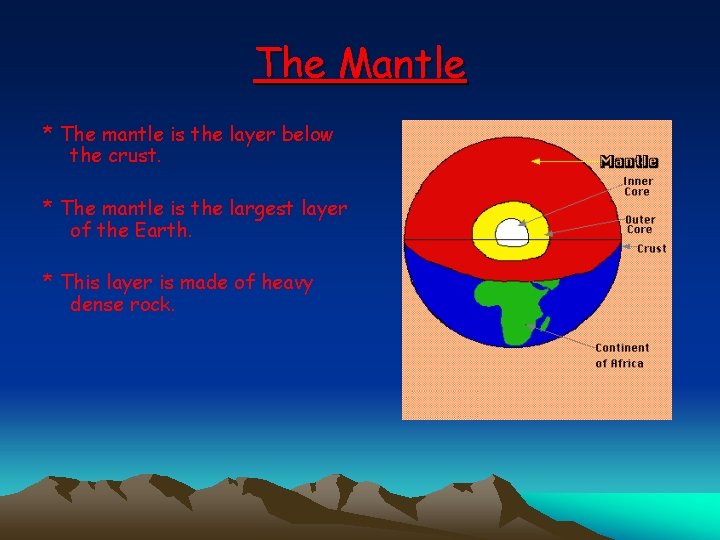 The Mantle

* The mantle is the layer below the crust.

* The mantle is the largest layer of the Earth.

* This layer is made of heavy dense rock.

Mantle

Inner Core

Outer Core

Crust

Continent of Africa